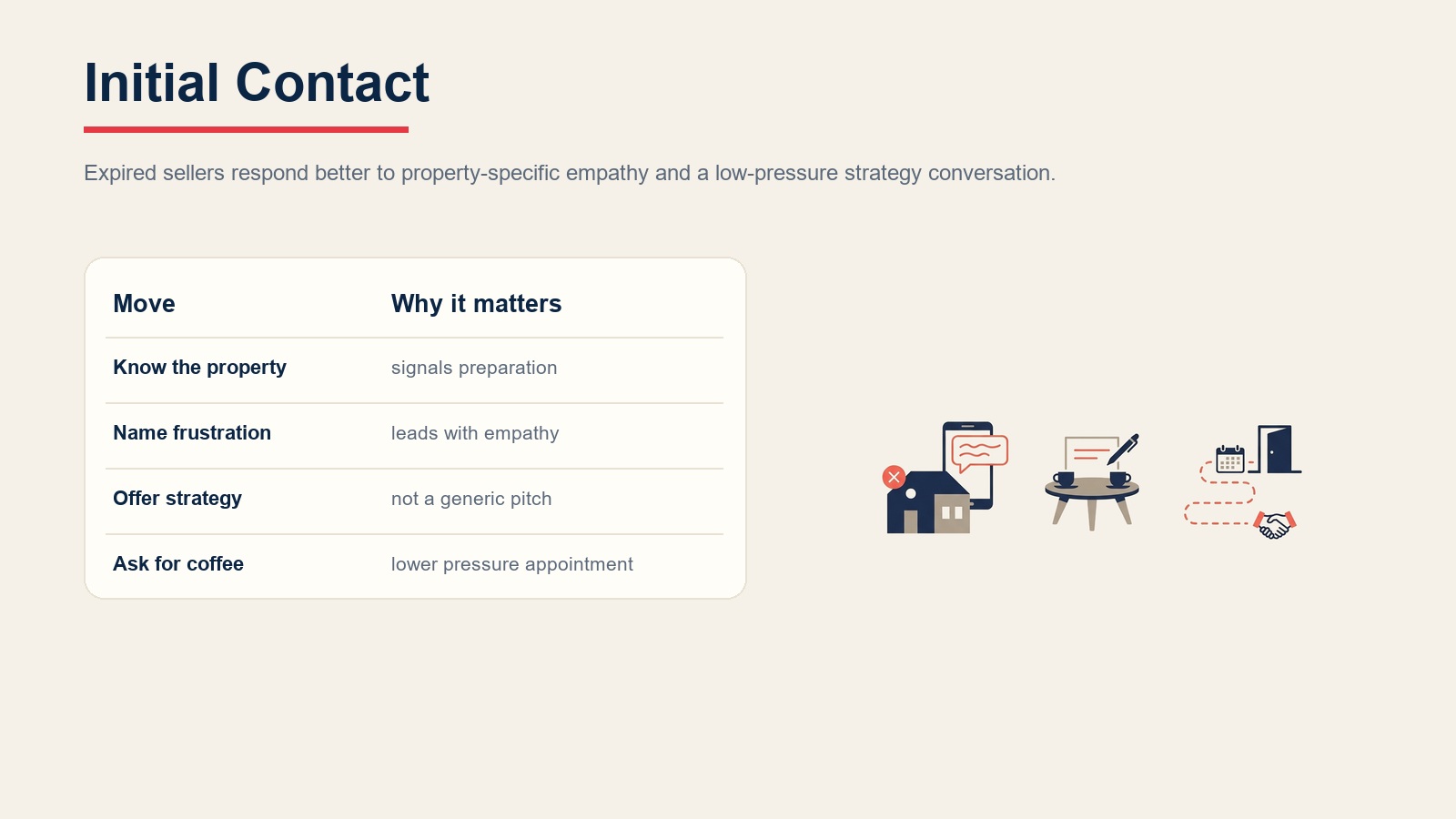 Initial Contact

Expired sellers respond better to property-specific empathy and a low-pressure strategy conversation.

| Move | Why it matters |
|---|---|
| Know the property | signals preparation |
| Name frustration | leads with empathy |
| Offer strategy | not a generic pitch |
| Ask for coffee | lower pressure appointment |